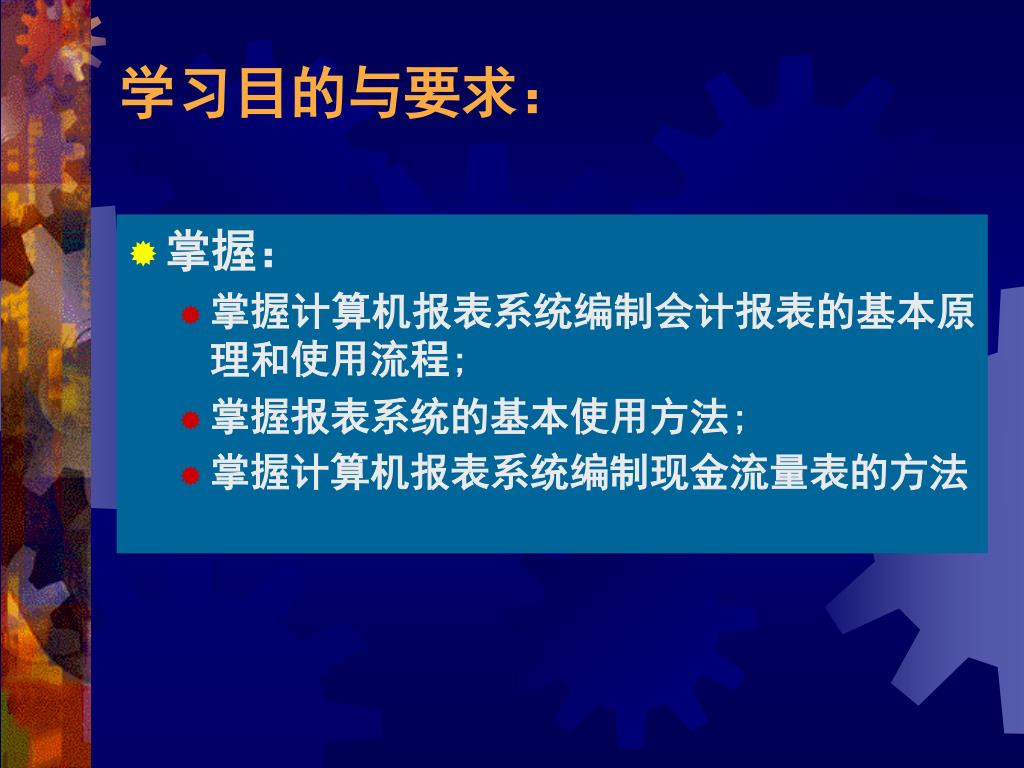 学习目的与要求：

掌握：

掌握计算机报表系统编制会计报表的基本原理和使用流程；

掌握报表系统的基本使用方法；

掌握计算机报表系统编制现金流量表的方法